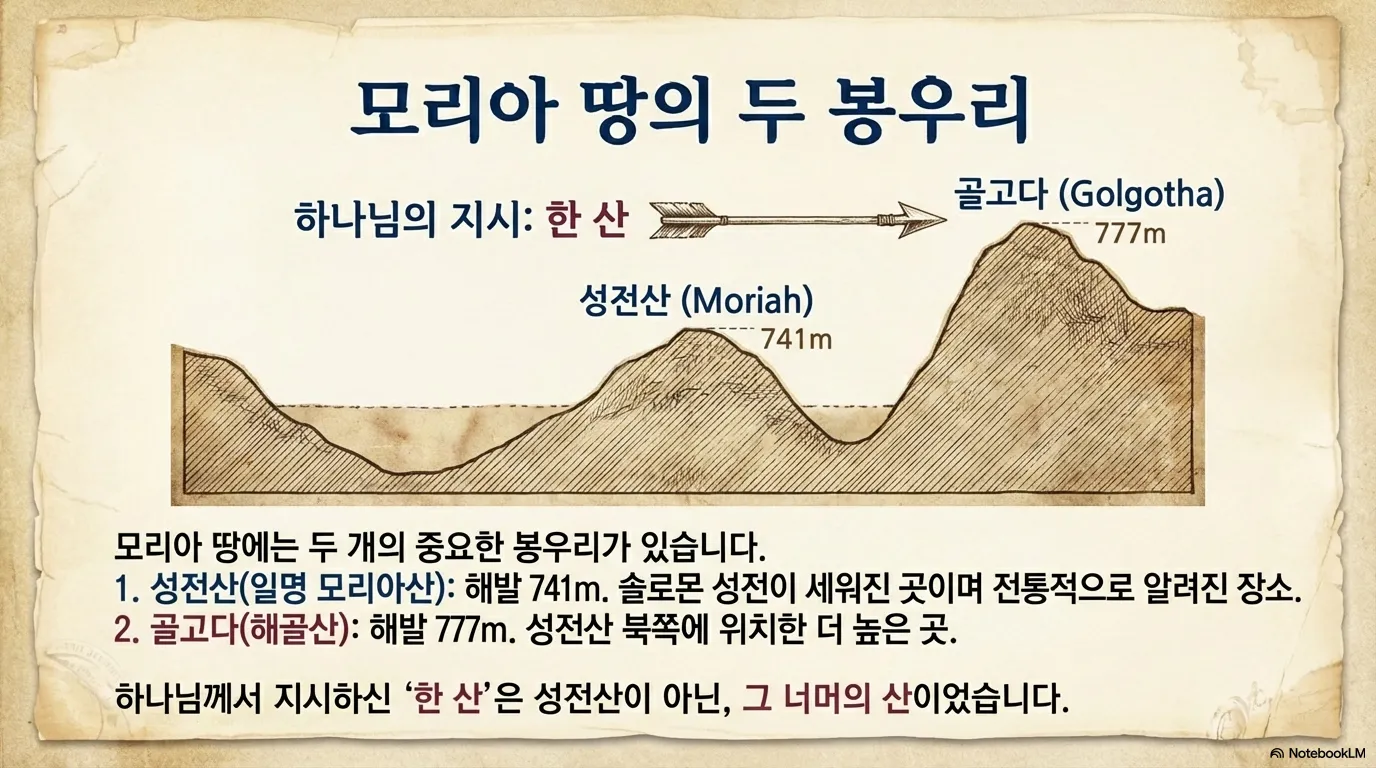 모리아 땅의 두 봉우리

하나님의 지시: 한 산

골고다 (Golgotha)
777m

성전산 (Moriah)
741m

모리아 땅에는 두 개의 중요한 봉우리가 있습니다.
1. 성전산(일명 모리아산): 해발 741m. 솔로몬 성전이 세워진 곳이며 전통적으로 알려진 장소.
2. 골고다(해골산): 해발 777m. 성전산 북쪽에 위치한 더 높은 곳.

하나님께서 지시하신 '한 산'은 성전산이 아닌, 그 너머의 산이었습니다.

NotebookLM